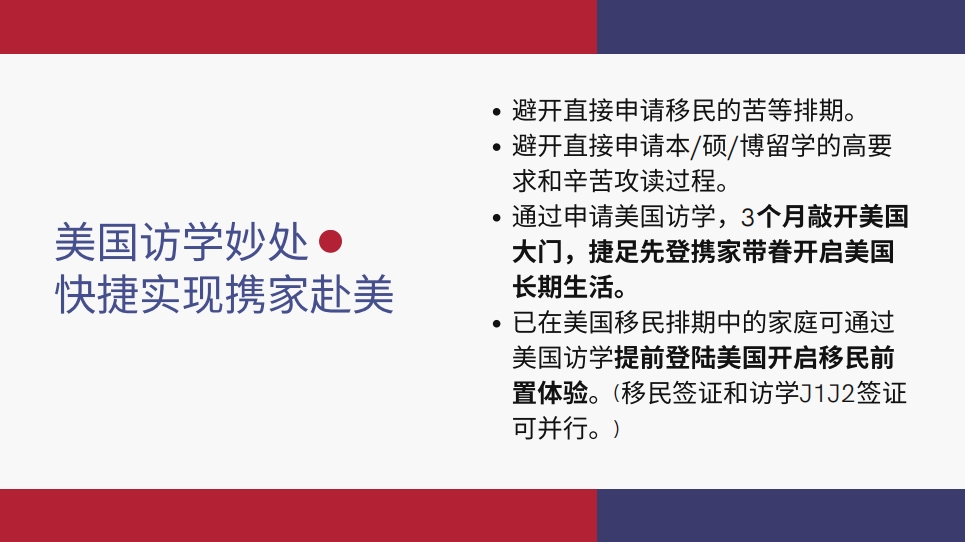 美国访学妙处
快捷实现携家赴美

- 避开直接申请移民的苦等排期。
- 避开直接申请本/硕/博留学的高要求和辛苦攻读过程。
- 通过申请美国访学，3个月敲开美国大门，捷足先登携家带眷开启美国长期生活。
- 已在美国移民排期中的家庭可通过美国访学提前登陆美国开启移民前置体验。(移民签证和访学J1J2签证可并行。)